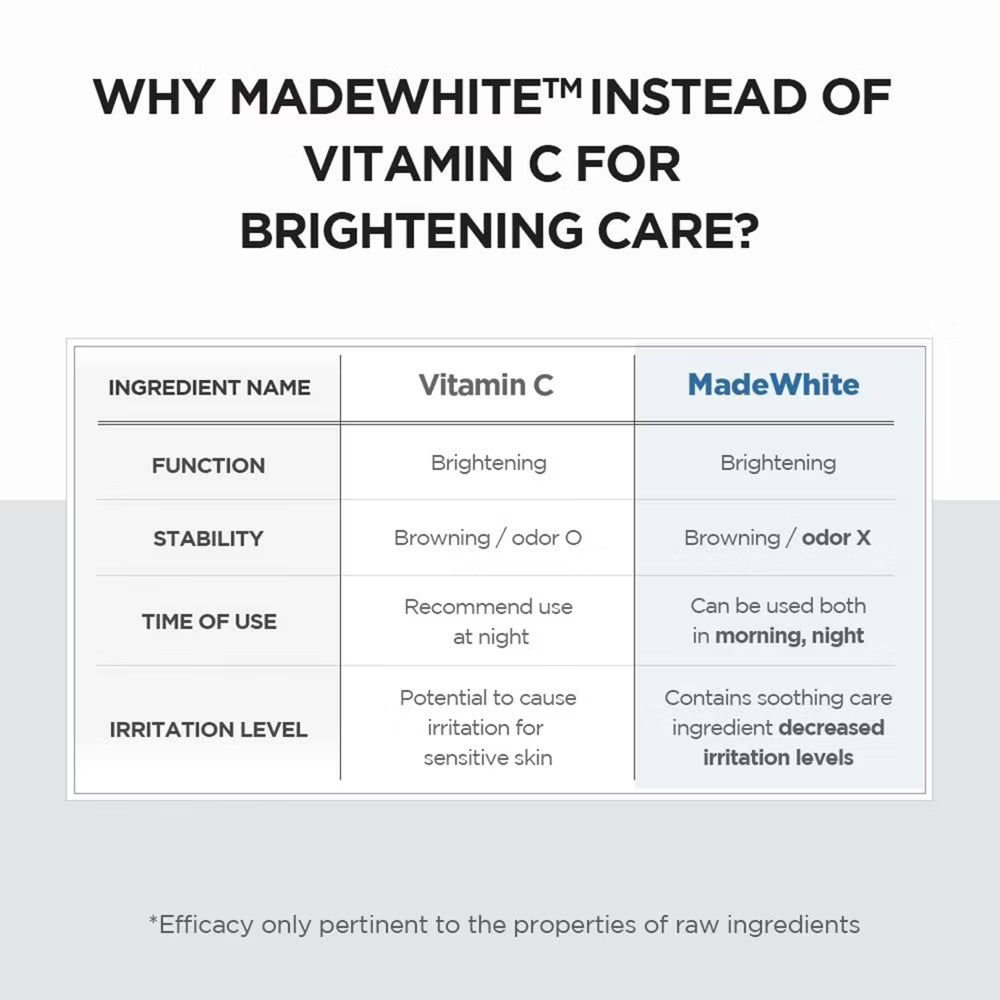 WHY MADEWHITE™ INSTEAD OF VITAMIN C FOR BRIGHTENING CARE?

| INGREDIENT NAME | Vitamin C | MadeWhite |
|---|---|---|
| FUNCTION | Brightening | Brightening |
| STABILITY | Browning / odor O | Browning / odor X |
| TIME OF USE | Recommend use at night | Can be used both in morning, night |
| IRRITATION LEVEL | Potential to cause irritation for sensitive skin | Contains soothing care ingredient decreased irritation levels |

*Efficacy only pertinent to the properties of raw ingredients